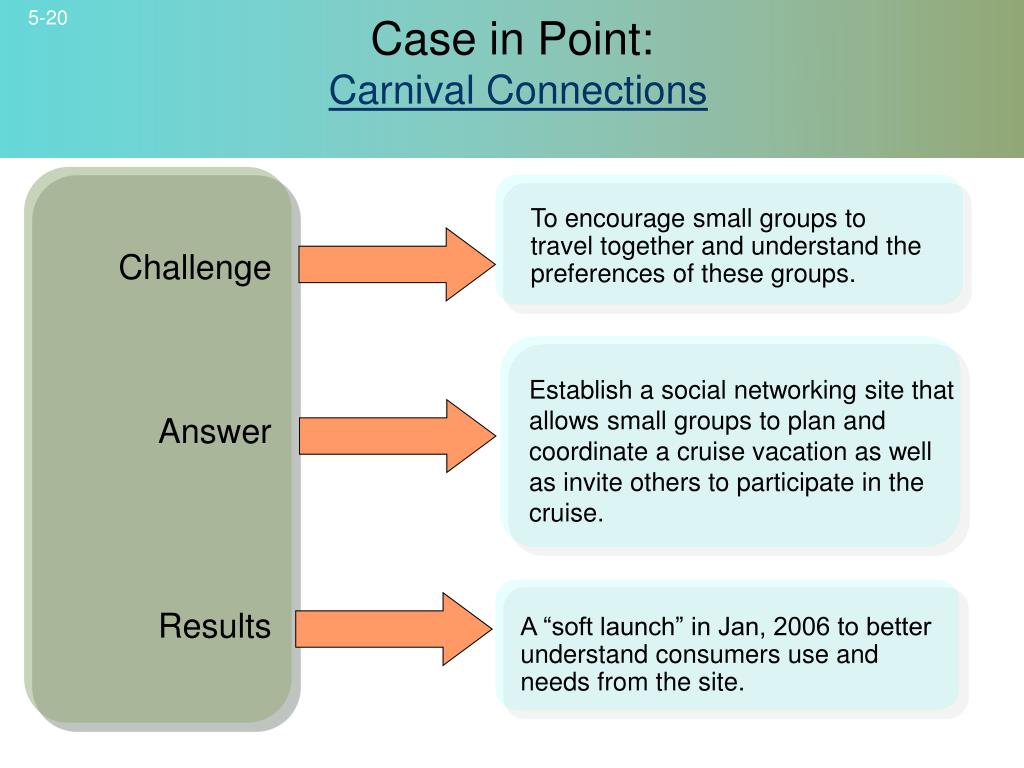 5-20

Case in Point:
Carnival Connections

Challenge

To encourage small groups to travel together and understand the preferences of these groups.

Answer

Establish a social networking site that allows small groups to plan and coordinate a cruise vacation as well as invite others to participate in the cruise.

Results

A “soft launch” in Jan, 2006 to better understand consumers use and needs from the site.